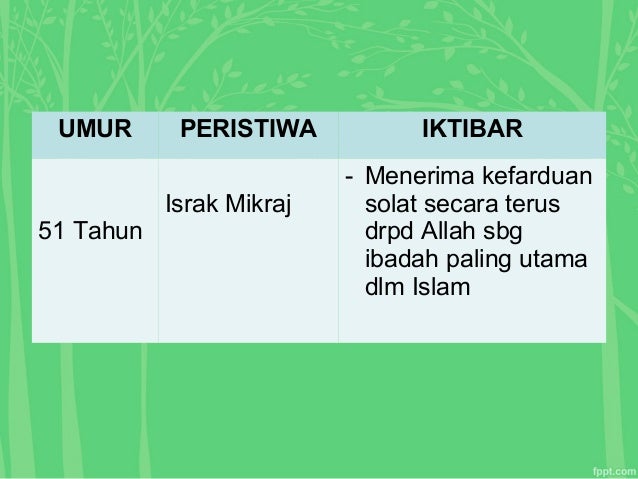 | UMUR | PERISTIWA | IKTIBAR |
|---|---|---|
| 51 Tahun | Israk Mikraj | - Menerima kefarduan solat secara terus drpd Allah sbg ibadah paling utama dlm Islam |

fppt.com